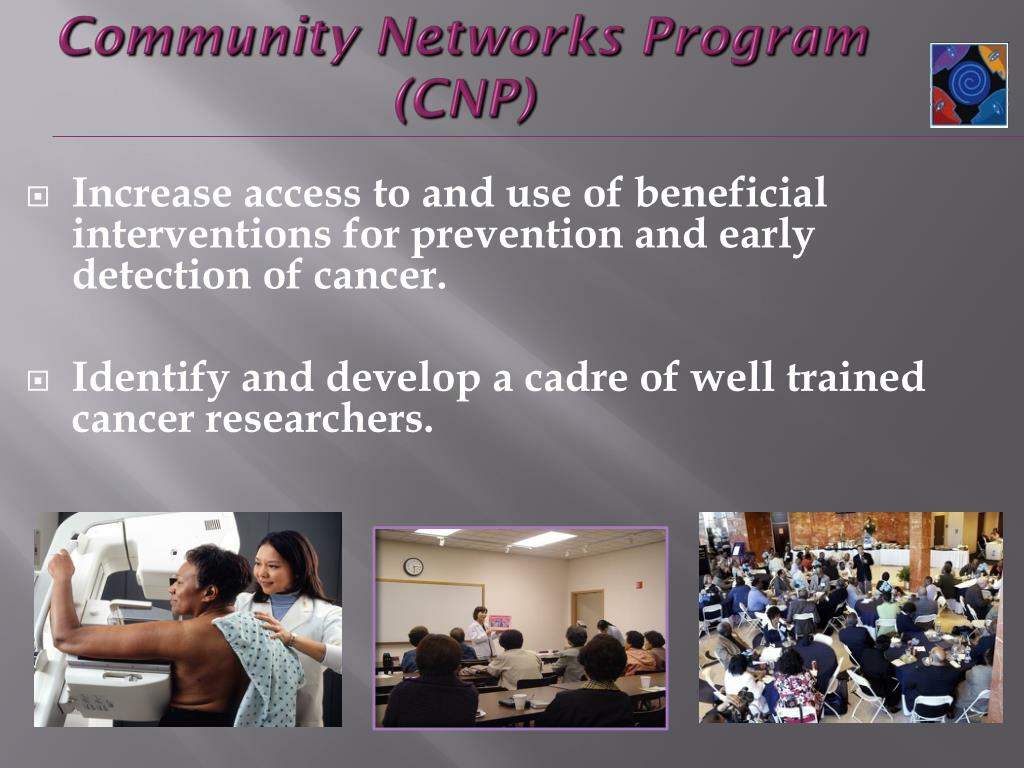 Community Networks Program (CNP)

Increase access to and use of beneficial interventions for prevention and early detection of cancer.

Identify and develop a cadre of well trained cancer researchers.